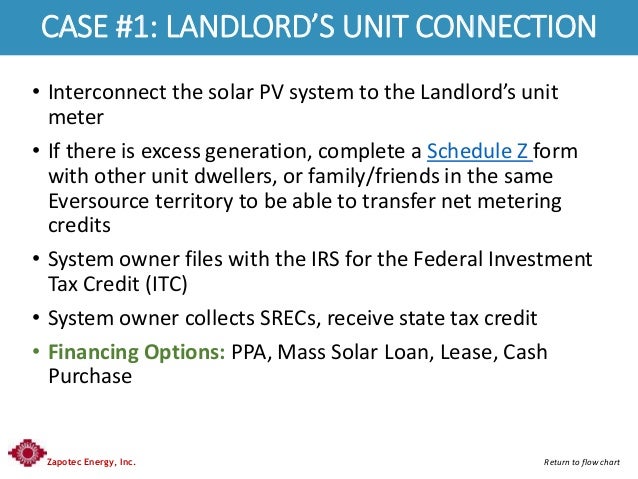 CASE #1: LANDLORD'S UNIT CONNECTION

• Interconnect the solar PV system to the Landlord's unit meter

• If there is excess generation, complete a Schedule Z form with other unit dwellers, or family/friends in the same Eversource territory to be able to transfer net metering credits

• System owner files with the IRS for the Federal Investment Tax Credit (ITC)

• System owner collects SRECs, receive state tax credit

• Financing Options: PPA, Mass Solar Loan, Lease, Cash Purchase

Zapotec Energy, Inc.

Return to flow chart